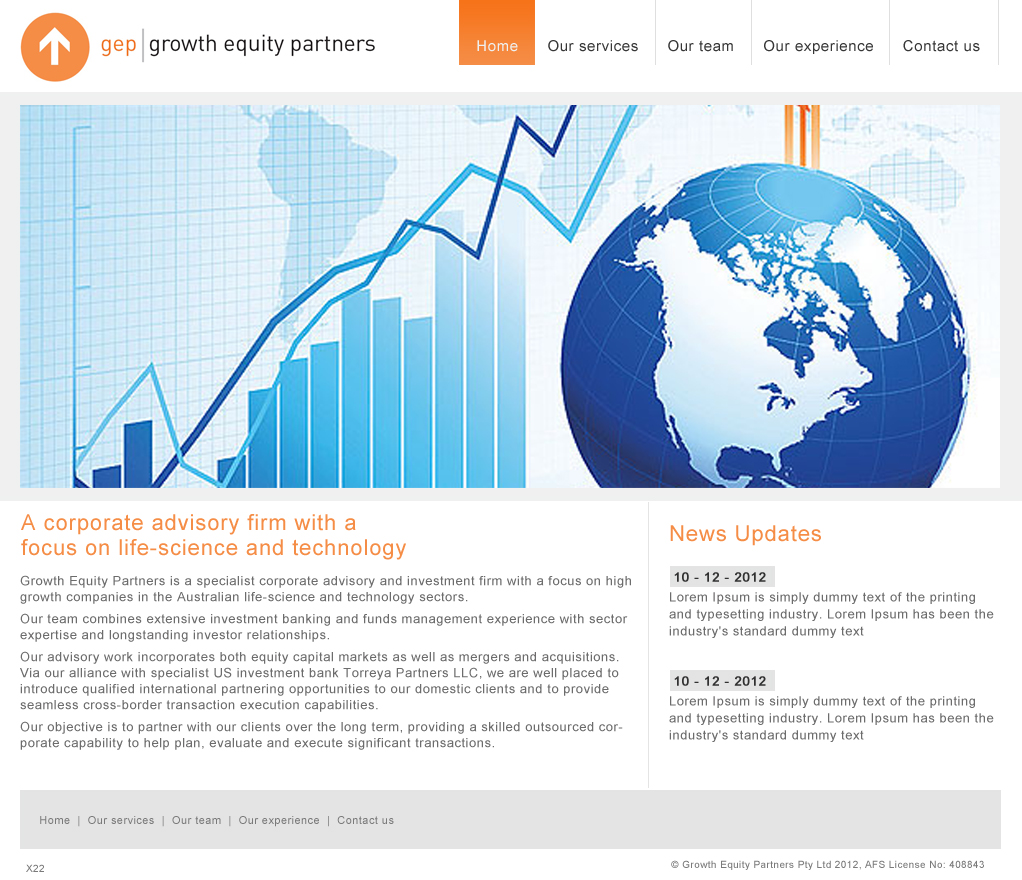 gep | growth equity partners

Home
Our services
Our team
Our experience
Contact us

A corporate advisory firm with a focus on life-science and technology

Growth Equity Partners is a specialist corporate advisory and investment firm with a focus on high growth companies in the Australian life-science and technology sectors.

Our team combines extensive investment banking and funds management experience with sector expertise and longstanding investor relationships.

Our advisory work incorporates both equity capital markets as well as mergers and acquisitions. Via our alliance with specialist US investment bank Torreya Partners LLC, we are well placed to introduce qualified international partnering opportunities to our domestic clients and to provide seamless cross-border transaction execution capabilities.

Our objective is to partner with our clients over the long term, providing a skilled outsourced corporate capability to help plan, evaluate and execute significant transactions.

News Updates

10 - 12 - 2012
Lorem Ipsum is simply dummy text of the printing and typesetting industry. Lorem Ipsum has been the industry's standard dummy text

10 - 12 - 2012
Lorem Ipsum is simply dummy text of the printing and typesetting industry. Lorem Ipsum has been the industry's standard dummy text

Home | Our services | Our team | Our experience | Contact us

X22

© Growth Equity Partners Pty Ltd 2012, AFS License No: 408843